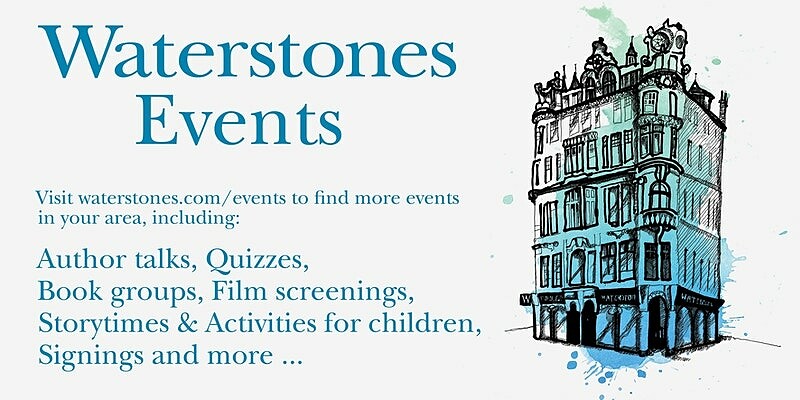 Waterstones Events

Visit waterstones.com/events to find more events in your area, including:

Author talks, Quizzes, Book groups, Film screenings, Storytimes & Activities for children, Signings and more ...